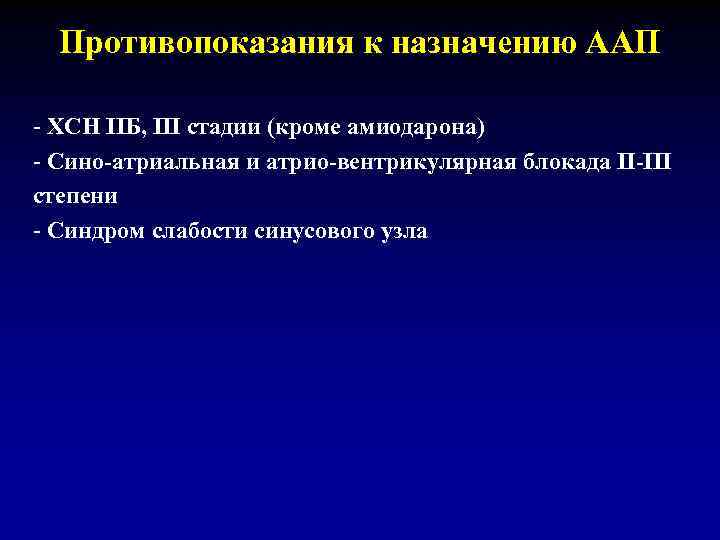 Противопоказания к назначению ААП

- ХСН IIБ, III стадии (кроме амиодарона)
- Сино-атриальная и атрио-вентрикулярная блокада II-III степени
- Синдром слабости синусового узла